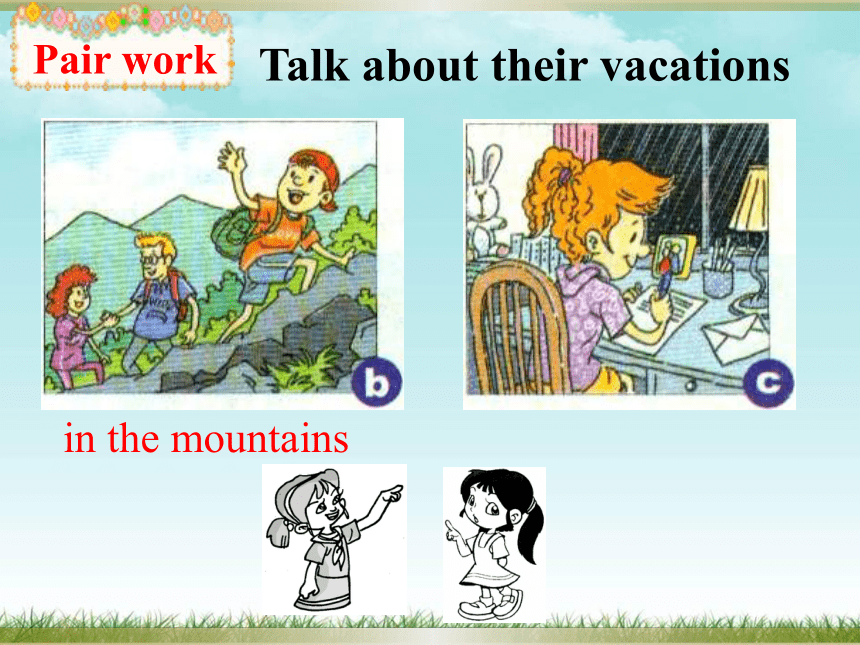 Pair work

Talk about their vacations

b

c

in the mountains